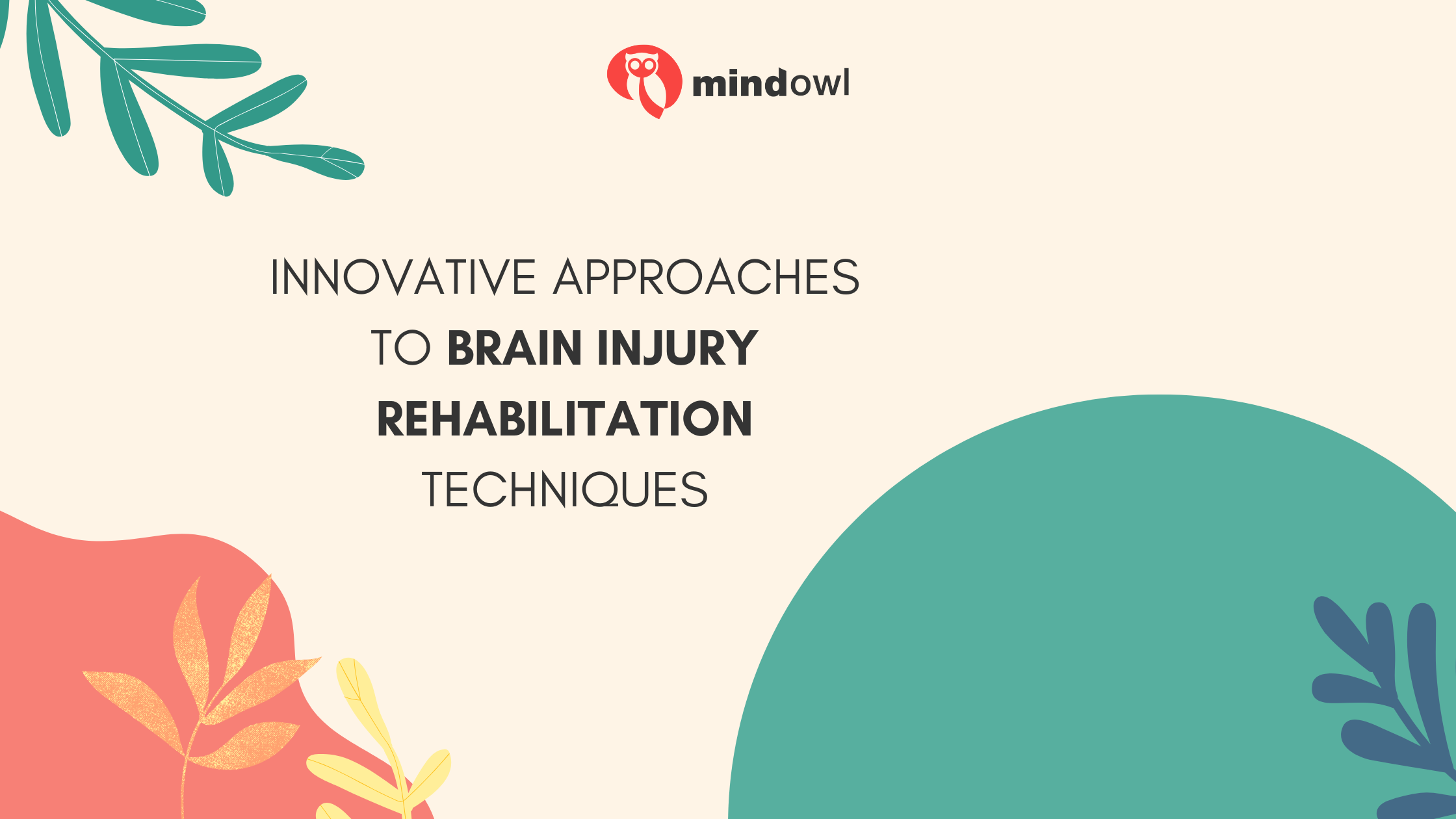 mindowl

INNOVATIVE APPROACHES TO BRAIN INJURY REHABILITATION TECHNIQUES